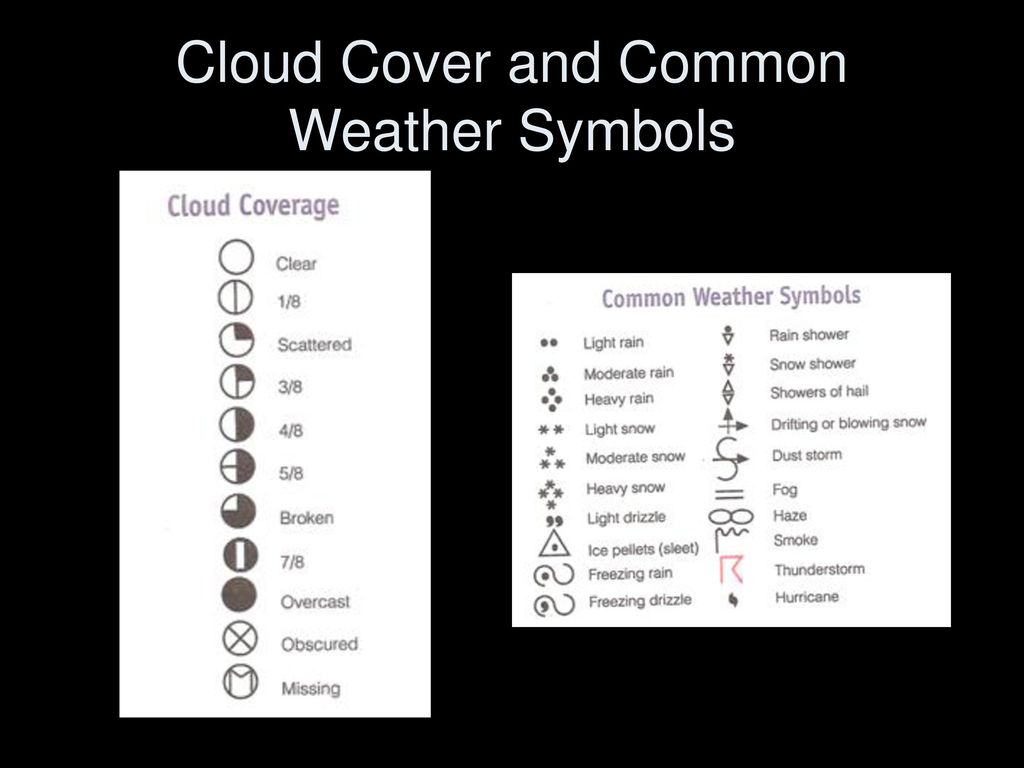 Cloud Cover and Common Weather Symbols

Cloud Coverage

Clear
1/8
Scattered
3/8
4/8
5/8
Broken
7/8
Overcast
Obscured
Missing

Common Weather Symbols

Light rain
Moderate rain
Heavy rain
Light snow
Moderate snow
Heavy snow
Light drizzle
Ice pellets (sleet)
Freezing rain
Freezing drizzle

Rain shower
Snow shower
Showers of hail
Drifting or blowing snow
Dust storm
Fog
Haze
Smoke
Thunderstorm
Hurricane